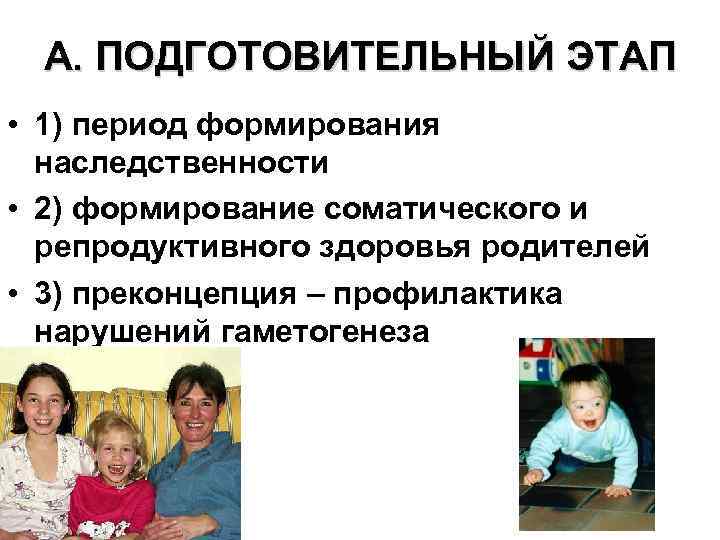 А. ПОДГОТОВИТЕЛЬНЫЙ ЭТАП

• 1) период формирования наследственности
• 2) формирование соматического и репродуктивного здоровья родителей
• 3) преконцепция – профилактика нарушений гаметогенеза